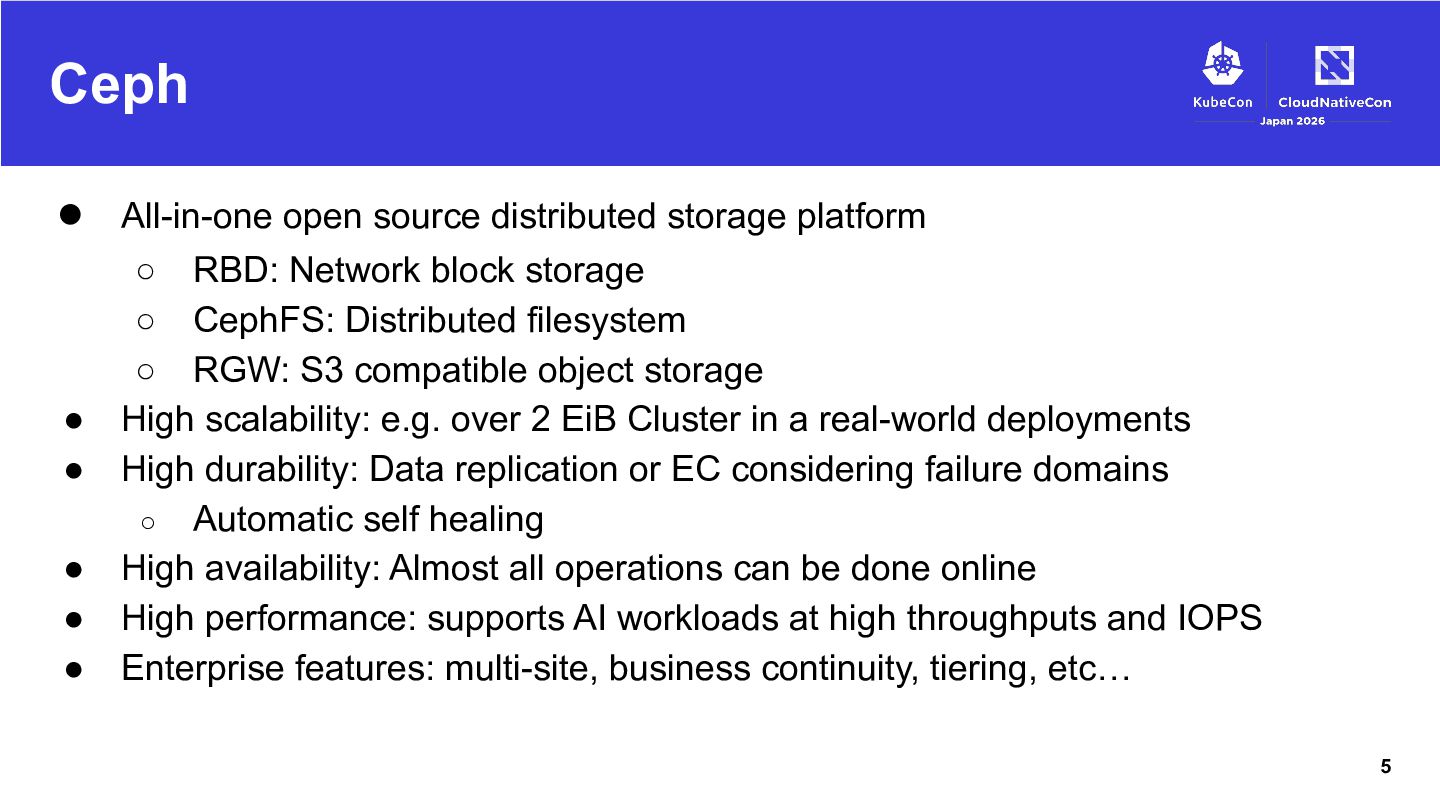 Ceph

KubeCon CloudNativeCon
Japan 2026

● All-in-one open source distributed storage platform
  ○ RBD: Network block storage
  ○ CephFS: Distributed filesystem
  ○ RGW: S3 compatible object storage
● High scalability: e.g. over 2 EiB Cluster in a real-world deployments
● High durability: Data replication or EC considering failure domains
  ○ Automatic self healing
● High availability: Almost all operations can be done online
● High performance: supports AI workloads at high throughputs and IOPS
● Enterprise features: multi-site, business continuity, tiering, etc…

5